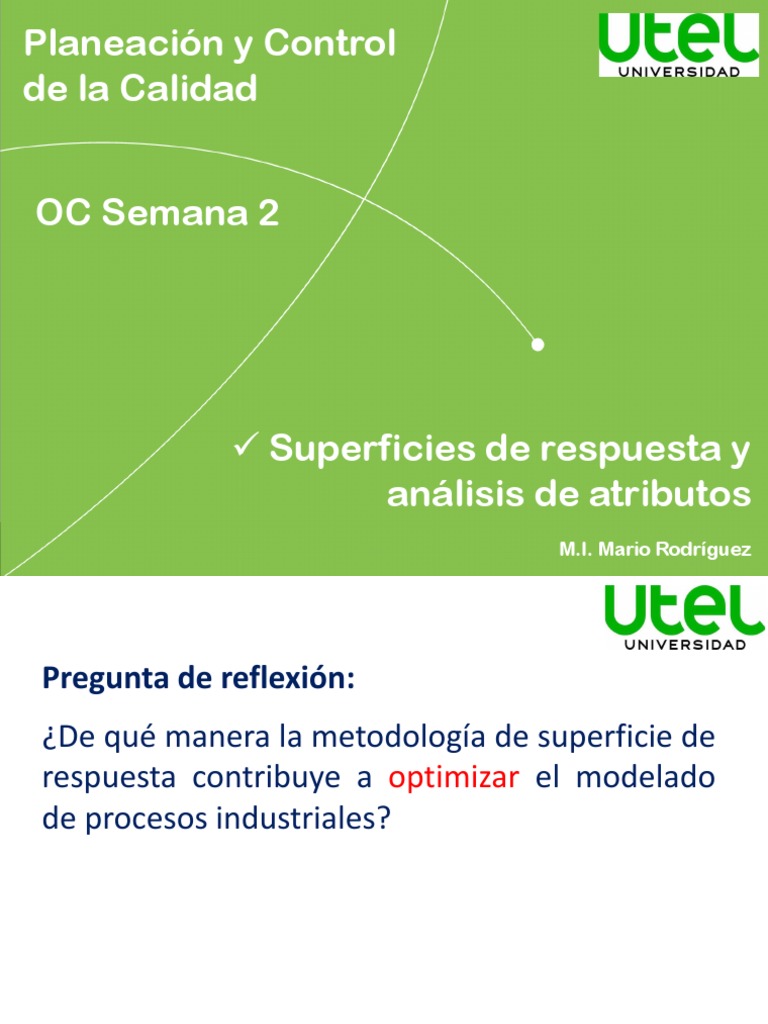 Planeación y Control de la Calidad

UTEL UNIVERSIDAD

OC Semana 2

✓ Superficies de respuesta y análisis de atributos

M.I. Mario Rodríguez

UTEL UNIVERSIDAD

Pregunta de reflexión:

¿De qué manera la metodología de superficie de respuesta contribuye a optimizar el modelado de procesos industriales?